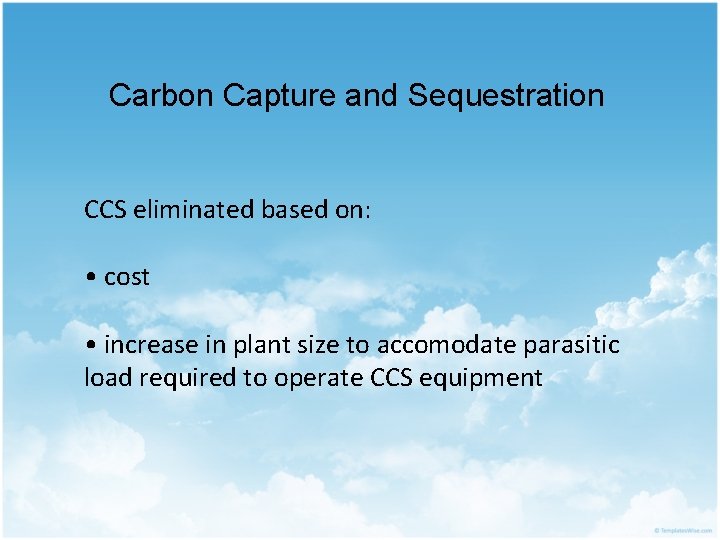 Carbon Capture and Sequestration

CCS eliminated based on:

• cost

• increase in plant size to accomodate parasitic load required to operate CCS equipment

© TemplatesWise.com